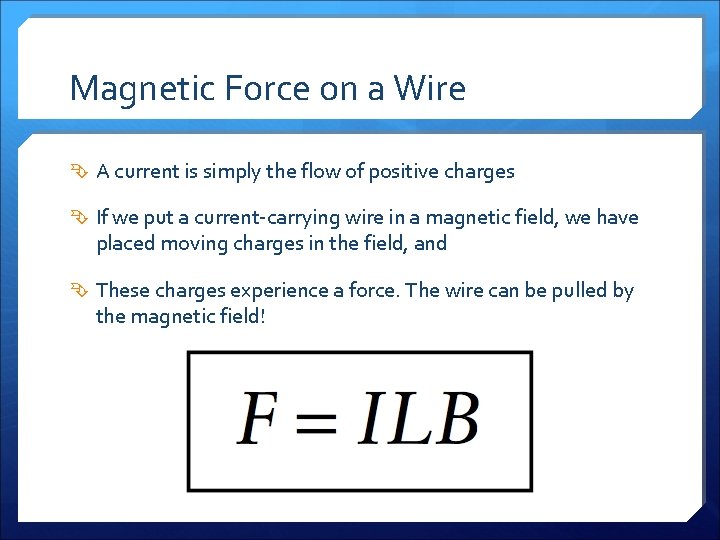 Magnetic Force on a Wire

A current is simply the flow of positive charges

If we put a current-carrying wire in a magnetic field, we have placed moving charges in the field, and

These charges experience a force. The wire can be pulled by the magnetic field!

$F = ILB$